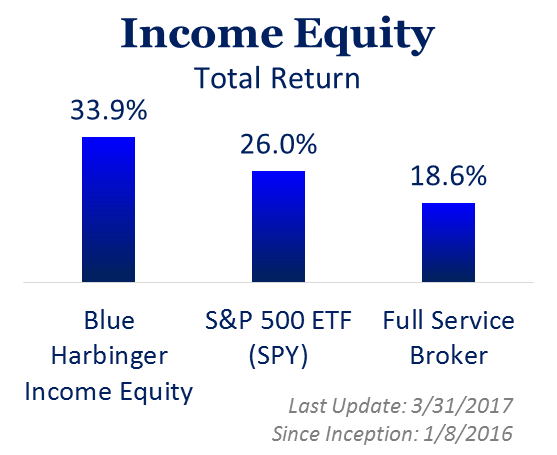 Income Equity
Total Return

33.9%
26.0%
18.6%

Blue Harbinger Income Equity
S&P 500 ETF (SPY)
Full Service Broker

Last Update: 3/31/2017
Since Inception: 1/8/2016